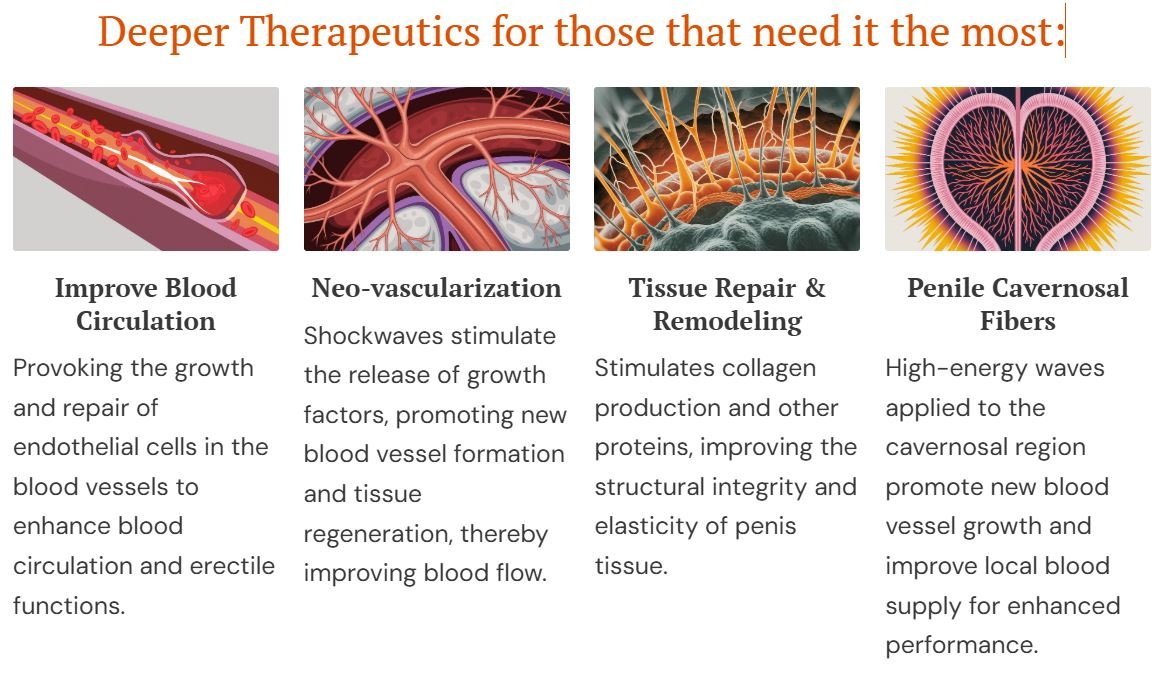 Deeper Therapeutics for those that need it the most:

Improve Blood Circulation

Provoking the growth and repair of endothelial cells in the blood vessels to enhance blood circulation and erectile functions.

Neo-vascularization

Shockwaves stimulate the release of growth factors, promoting new blood vessel formation and tissue regeneration, thereby improving blood flow.

Tissue Repair & Remodeling

Stimulates collagen production and other proteins, improving the structural integrity and elasticity of penis tissue.

Penile Cavernosal Fibers

High-energy waves applied to the cavernosal region promote new blood vessel growth and improve local blood supply for enhanced performance.